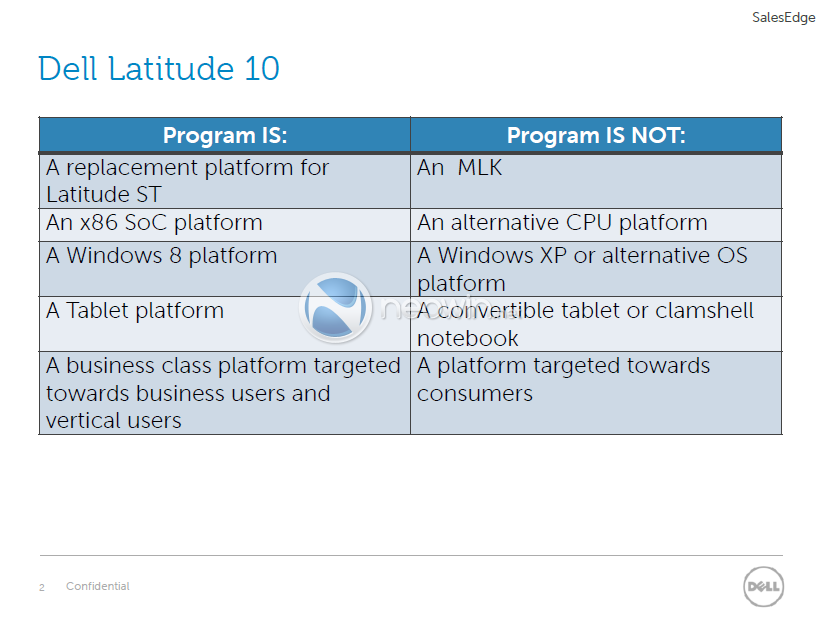 SalesEdge

Dell Latitude 10

| Program IS: | Program IS NOT: |
|---|---|
| A replacement platform for Latitude ST | An MLK |
| An x86 SoC platform | An alternative CPU platform |
| A Windows 8 platform | A Windows XP or alternative OS platform |
| A Tablet platform | A convertible tablet or clamshell notebook |
| A business class platform targeted towards business users and vertical users | A platform targeted towards consumers |

neowin

2 Confidential

DELL